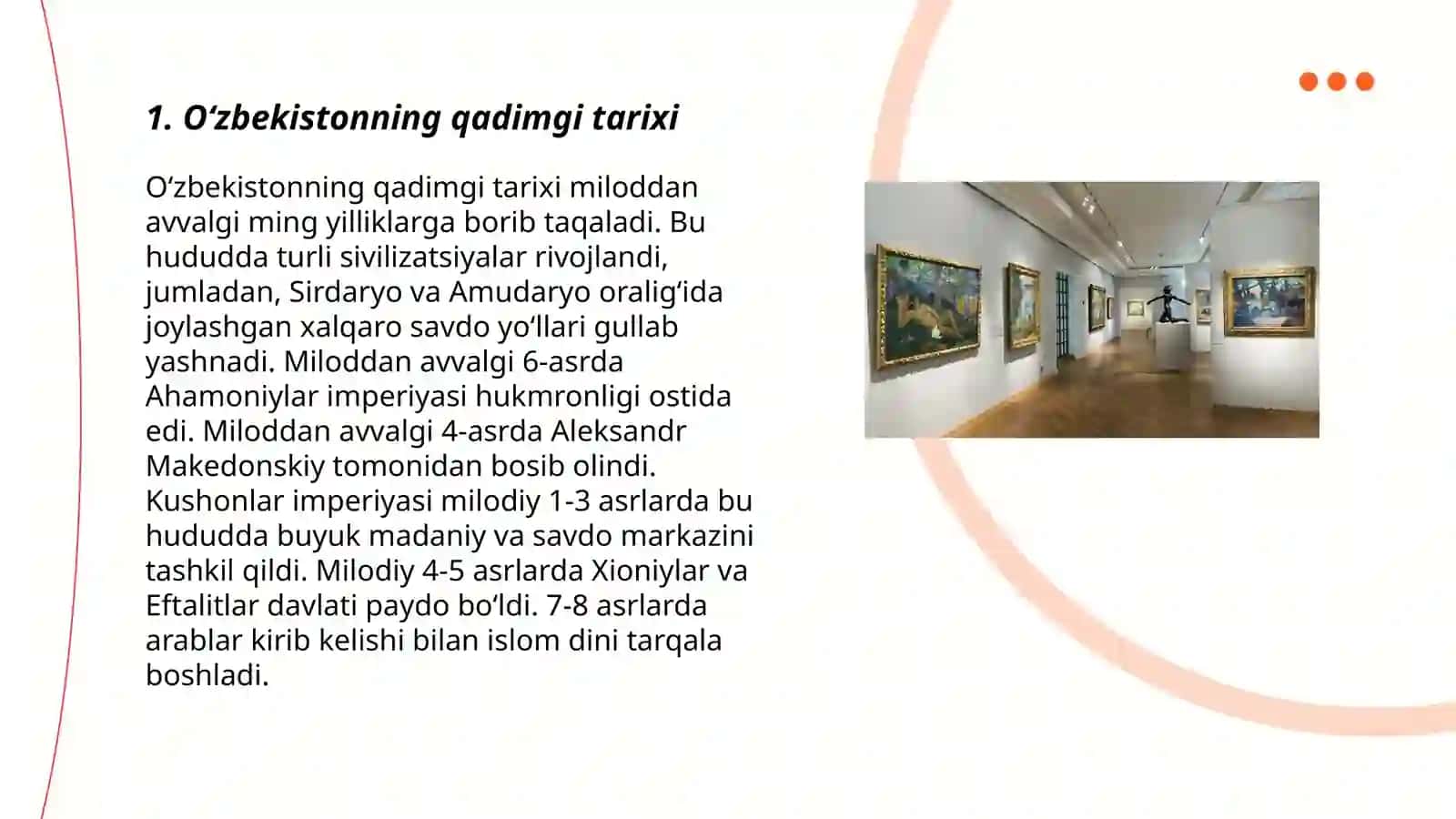 1. Oʻzbekistonning qadimgi tarixi

Oʻzbekistonning qadimgi tarixi miloddan avvalgi ming yilliklarga borib taqaladi. Bu hududda turli sivilizatsiyalar rivojlandi, jumladan, Sirdaryo va Amudaryo oraligʻida joylashgan xalqaro savdo yoʻllari gullab yashnadi. Miloddan avvalgi 6-asrda Ahamoniylar imperiyasi hukmronligi ostida edi. Miloddan avvalgi 4-asrda Aleksandr Makedonskiy tomonidan bosib olindi. Kushonlar imperiyasi milodiy 1-3 asrlarda bu hududda buyuk madaniy va savdo markazini tashkil qildi. Milodiy 4-5 asrlarda Xioniylar va Eftalitlar davlati paydo boʻldi. 7-8 asrlarda arablar kirib kelishi bilan islom dini tarqala boshladi.